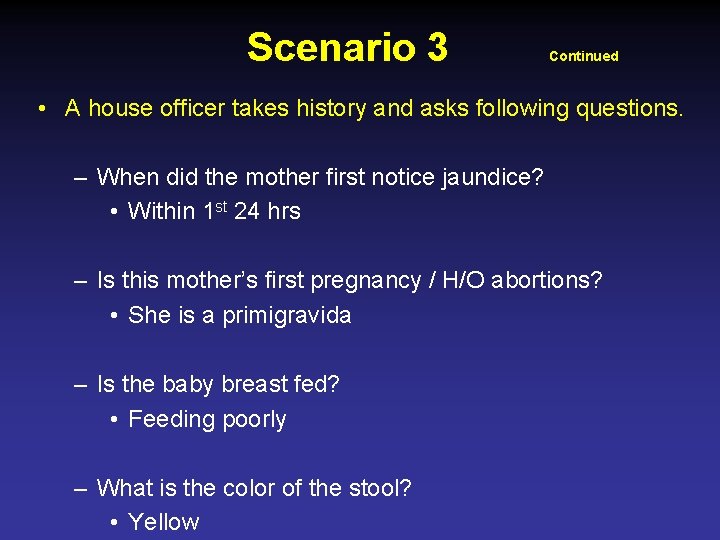 Scenario 3 Continued

• A house officer takes history and asks following questions.

– When did the mother first notice jaundice?
• Within 1$^{st}$ 24 hrs

– Is this mother's first pregnancy / H/O abortions?
• She is a primigravida

– Is the baby breast fed?
• Feeding poorly

– What is the color of the stool?
• Yellow